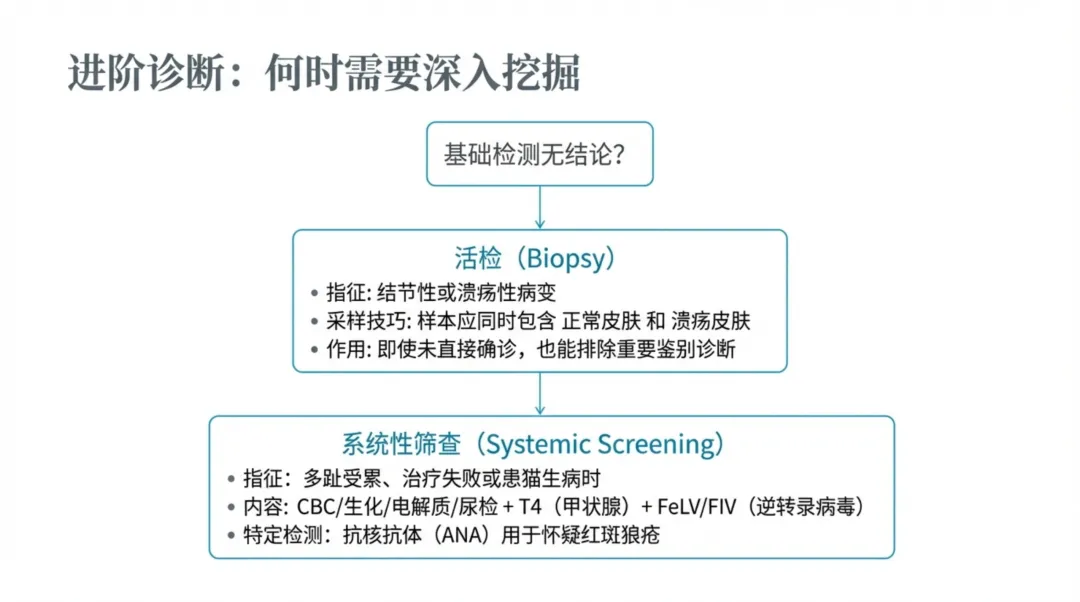 进阶诊断：何时需要深入挖掘

基础检测无结论？

活检（Biopsy）
• 指征: 结节性或溃疡性病变
• 采样技巧: 样本应同时包含 正常皮肤 和 溃疡皮肤
• 作用: 即使未直接确诊，也能排除重要鉴别诊断

系统性筛查（Systemic Screening）
• 指征：多趾受累、治疗失败或患猫生病时
• 内容: CBC/生化/电解质/尿检 + T4（甲状腺）+ FeLV/FIV（逆转录病毒）
• 特定检测：抗核抗体（ANA）用于怀疑红斑狼疮